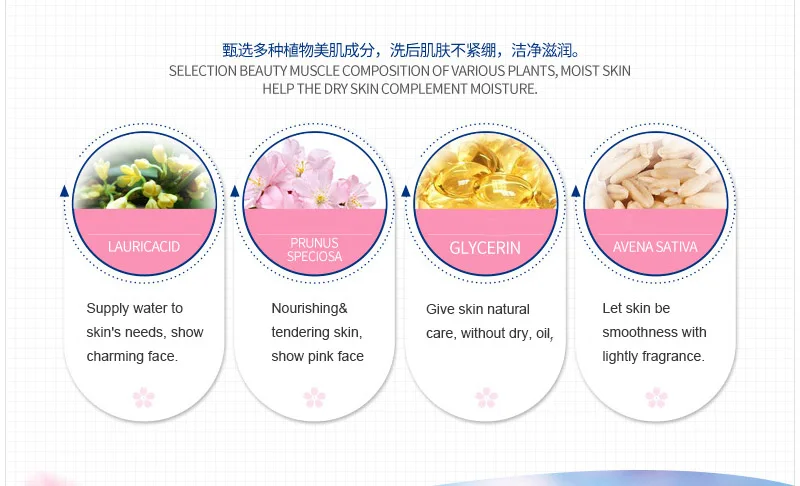 甄选多种植物美肌成分，洗后肌肤不紧绷，洁净滋润。
SELECTION BEAUTY MUSCLE COMPOSITION OF VARIOUS PLANTS, MOIST SKIN HELP THE DRY SKIN COMPLEMENT MOISTURE.

LAURICACID

Supply water to skin's needs, show charming face.

PRUNUS SPECIOSA

Nourishing& tendering skin, show pink face

GLYCERIN

Give skin natural care, without dry, oil,

AVENA SATIVA

Let skin be smoothness with lightly fragrance.